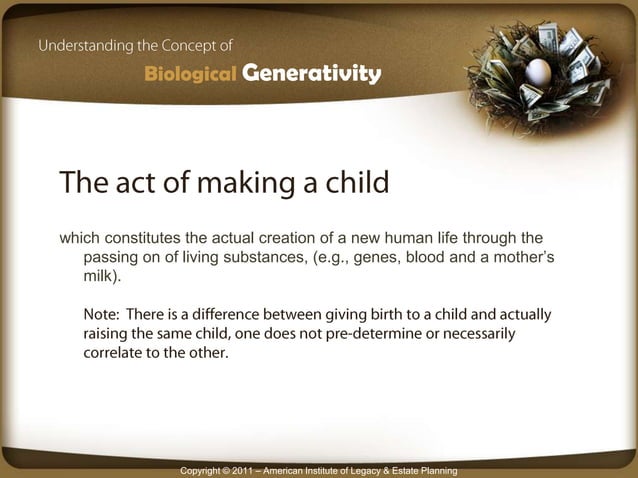 Understanding the Concept of

Biological Generativity

The act of making a child

which constitutes the actual creation of a new human life through the passing on of living substances, (e.g., genes, blood and a mother's milk).

Note: There is a difference between giving birth to a child and actually raising the same child, one does not pre-determine or necessarily correlate to the other.

Copyright © 2011 – American Institute of Legacy & Estate Planning